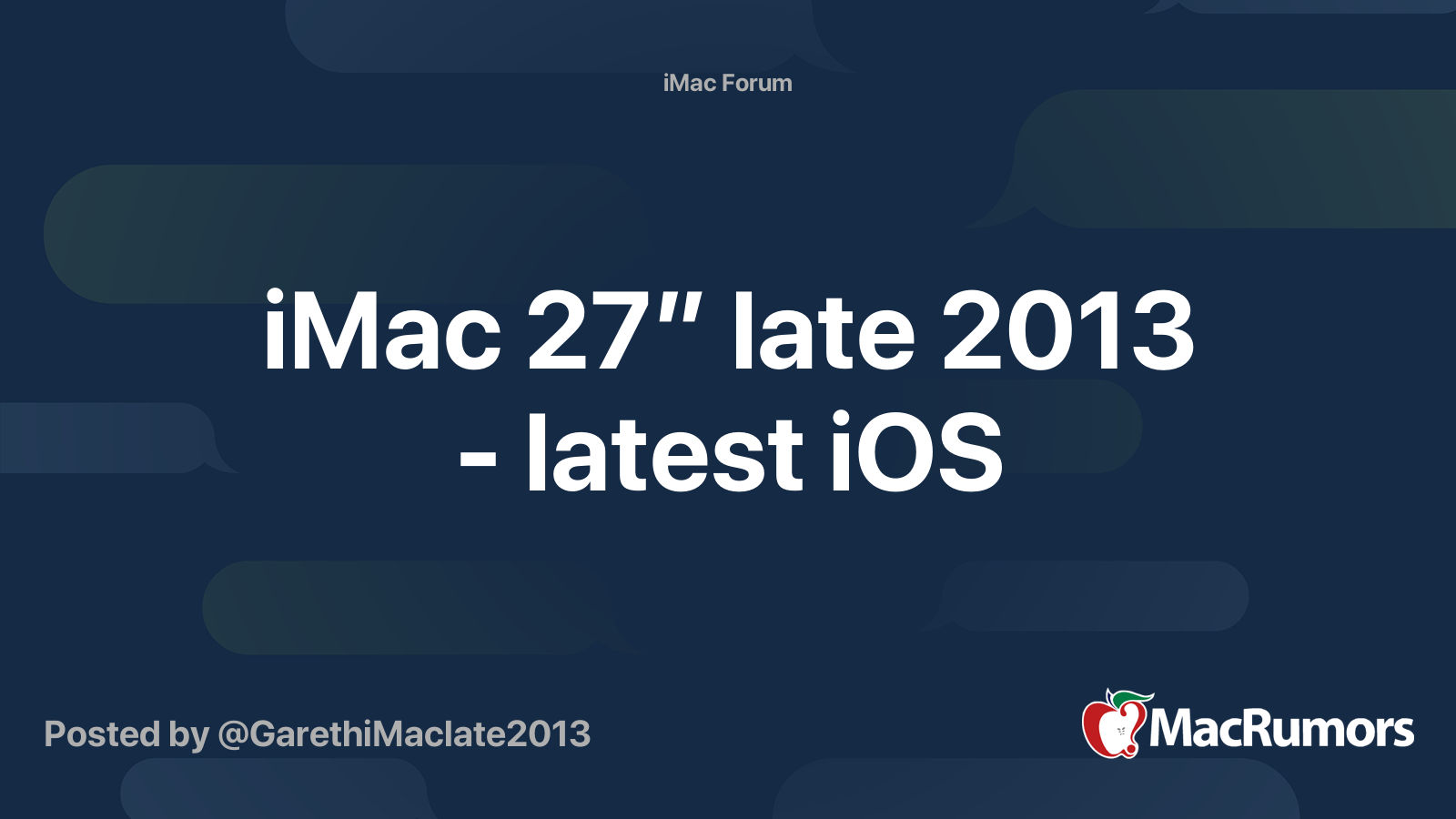 iMac Forum

iMac 27" late 2013 - latest iOS

Posted by @GarethiMaclate2013

MacRumors